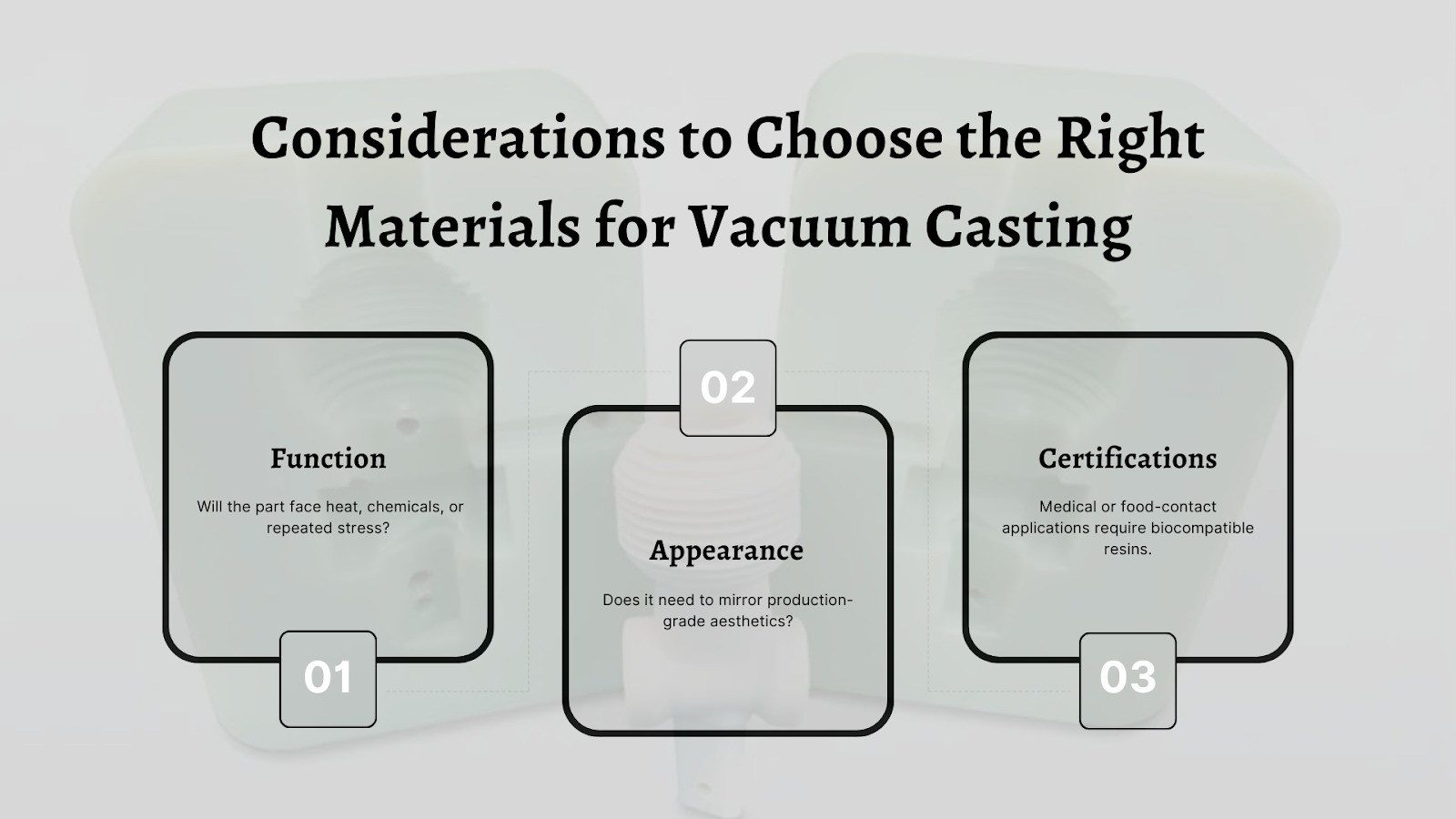 Considerations to Choose the Right Materials for Vacuum Casting

Function

Will the part face heat, chemicals, or repeated stress?

01

02

Appearance

Does it need to mirror production-grade aesthetics?

Certifications

Medical or food-contact applications require biocompatible resins.

03